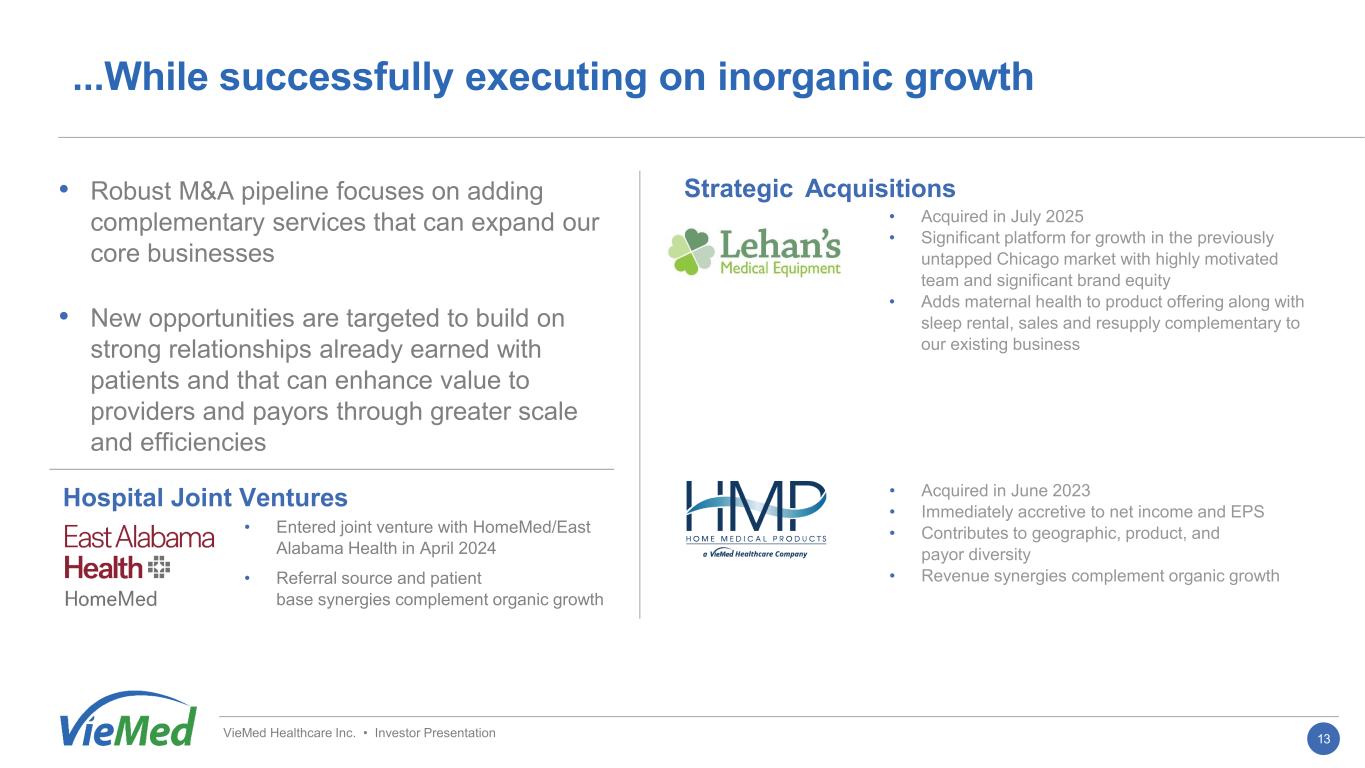 ...While successfully executing on inorganic growth

• Robust M&A pipeline focuses on adding complementary services that can expand our core businesses

• New opportunities are targeted to build on strong relationships already earned with patients and that can enhance value to providers and payors through greater scale and efficiencies

Hospital Joint Ventures

East Alabama Health HomeMed

• Entered joint venture with HomeMed/East Alabama Health in April 2024

• Referral source and patient base synergies complement organic growth

Strategic Acquisitions

Lehan's Medical Equipment

• Acquired in July 2025
• Significant platform for growth in the previously untapped Chicago market with highly motivated team and significant brand equity
• Adds maternal health to product offering along with sleep rental, sales and resupply complementary to our existing business

HMP HOME MEDICAL PRODUCTS a VieMed Healthcare Company

• Acquired in June 2023
• Immediately accretive to net income and EPS
• Contributes to geographic, product, and payor diversity
• Revenue synergies complement organic growth

VieMed

VieMed Healthcare Inc. • Investor Presentation

13